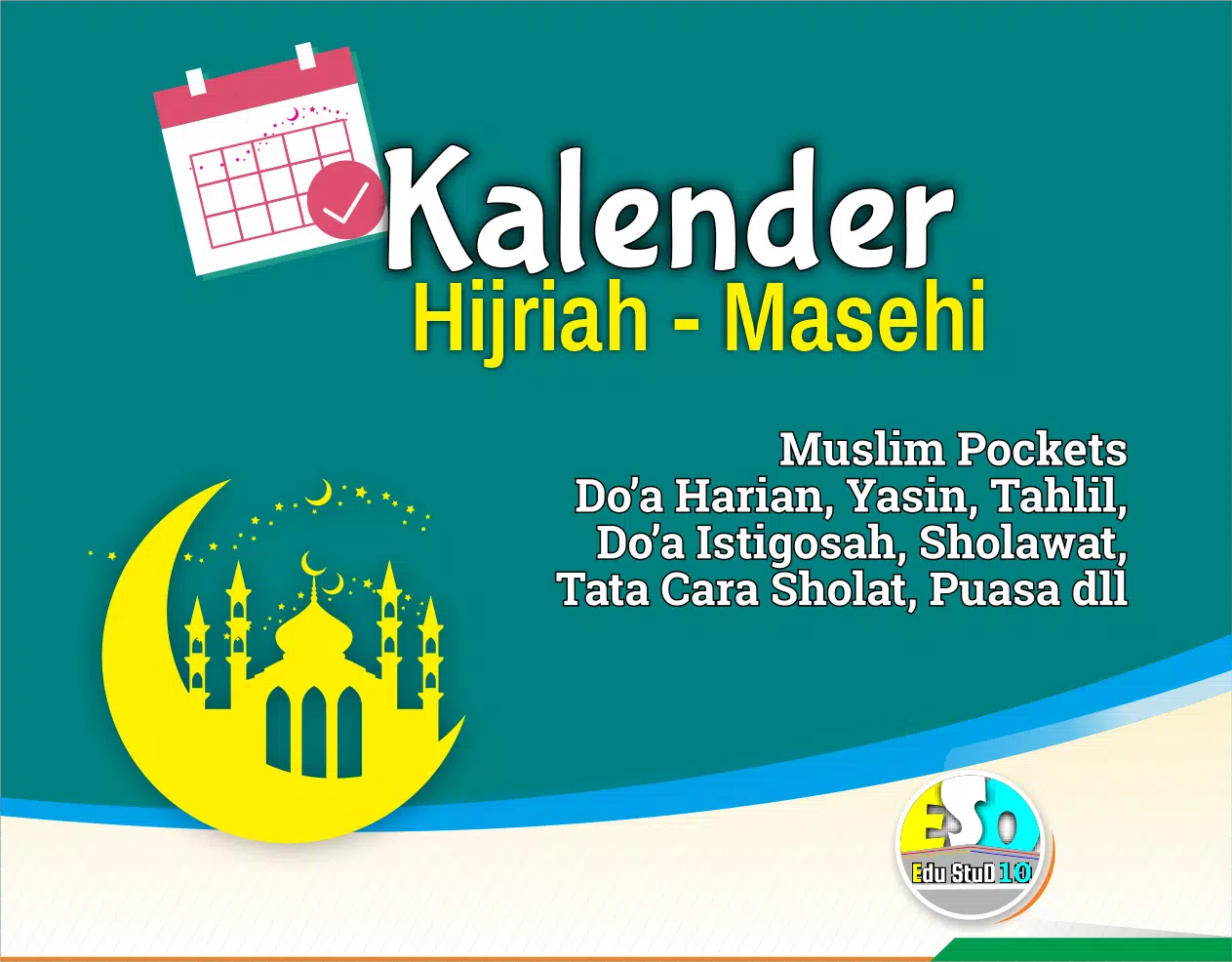 Kalender
Hijriah - Masehi

Muslim Pockets
Do'a Harian, Yasin, Tahlil,
Do'a Istigosah, Sholawat,
Tata Cara Sholat, Puasa dll

ESD
Edu StuD 10